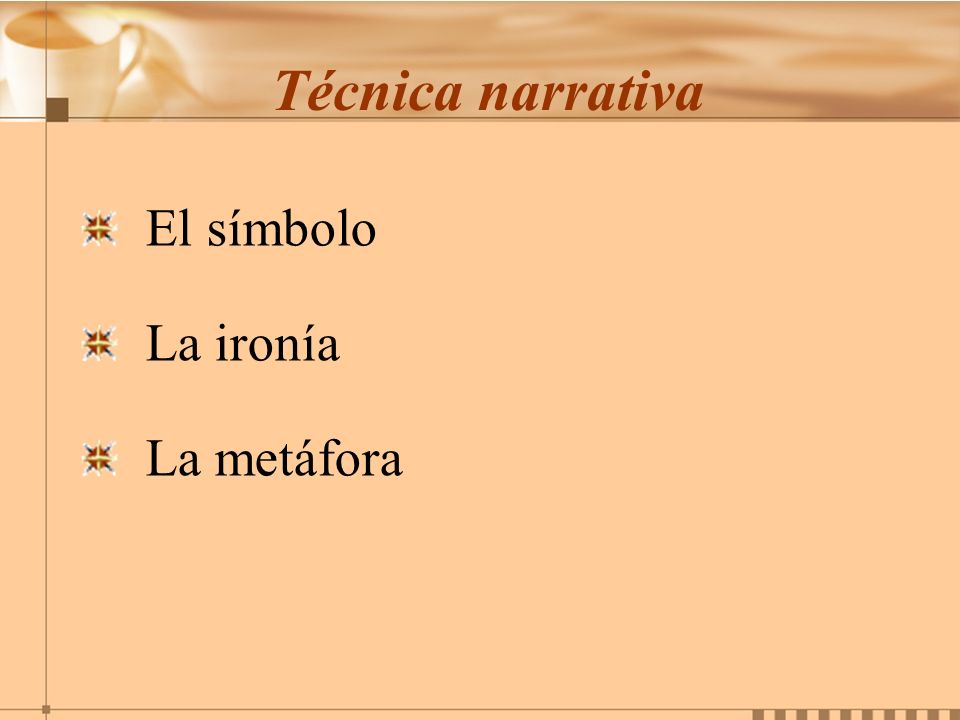 Técnica narrativa

El símbolo

La ironía

La metáfora